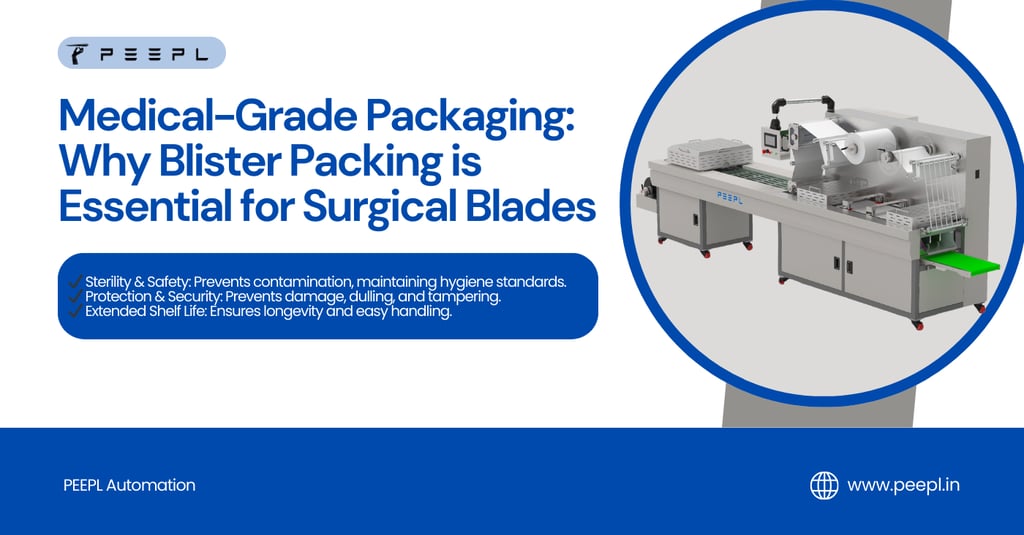 PEEPL

Medical-Grade Packaging: Why Blister Packing is Essential for Surgical Blades

✓ Sterility & Safety: Prevents contamination, maintaining hygiene standards.
✓ Protection & Security: Prevents damage, dulling, and tampering.
✓ Extended Shelf Life: Ensures longevity and easy handling.

PEEPL

PEEPL Automation

www.peepl.in